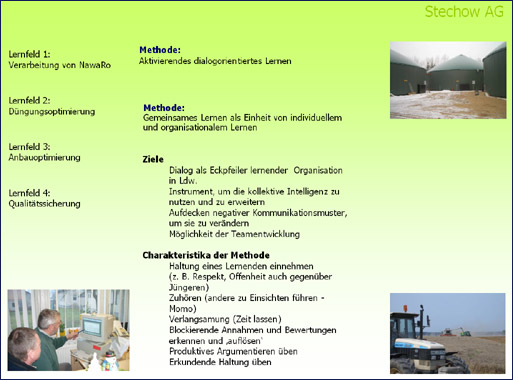 Stechow AG

Lernfeld 1:
Verarbeitung von NawaRo

Lernfeld 2:
Düngungsoptimierung

Lernfeld 3:
Anbauoptimierung

Lernfeld 4:
Qualitätssicherung

Methode:
Aktivierendes dialogorientiertes Lernen

Methode:
Gemeinsames Lernen als Einheit von individuellem und organisationalem Lernen

Ziele
Dialog als Eckpfeiler lernender Organisation in Ldw.
Instrument, um die kollektive Intelligenz zu nutzen und zu erweitern
Aufdecken negativer Kommunikationsmuster, um sie zu verändern
Möglichkeit der Teamentwicklung

Charakteristika der Methode
Haltung eines Lernenden einnehmen (z. B. Respekt, Offenheit auch gegenüber Jüngeren)
Zuhören (andere zu Einsichten führen - Momo)
Verlangsamung (Zeit lassen)
Blockierende Annahmen und Bewertungen erkennen und ‚auflösen'
Produktives Argumentieren üben
Erkundende Haltung üben